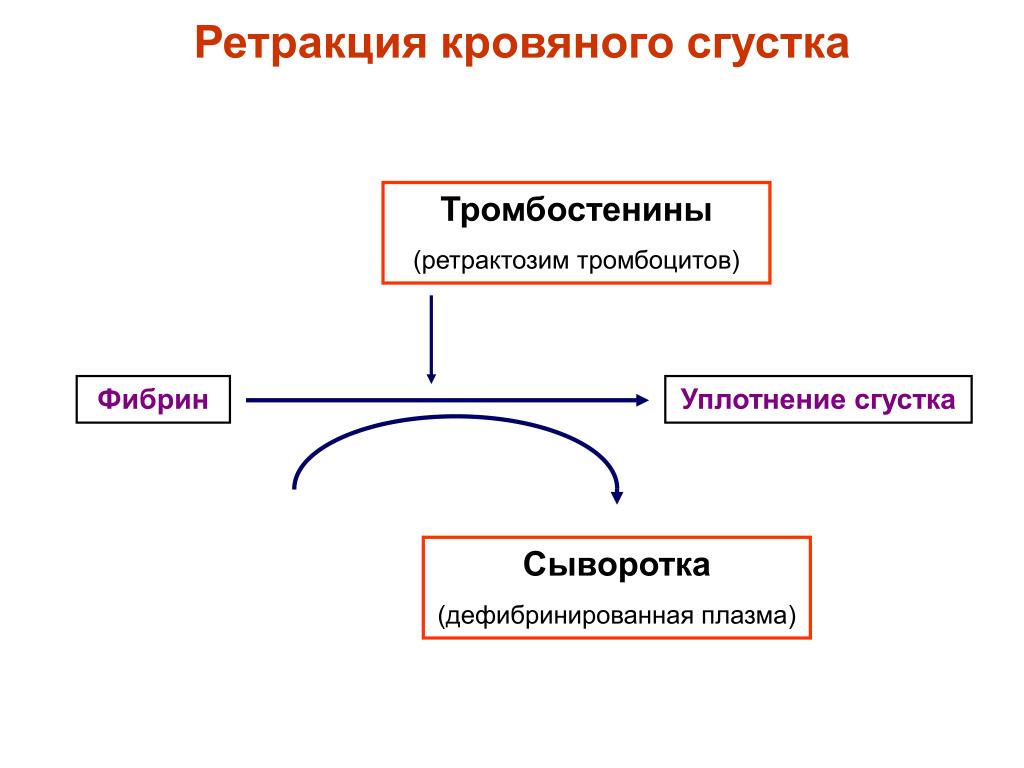 Ретракция кровяного сгустка

Тромбостенины

(ретрактозим тромбоцитов)

Фибрин

Уплотнение сгустка

Сыворотка

(дефибринированная плазма)